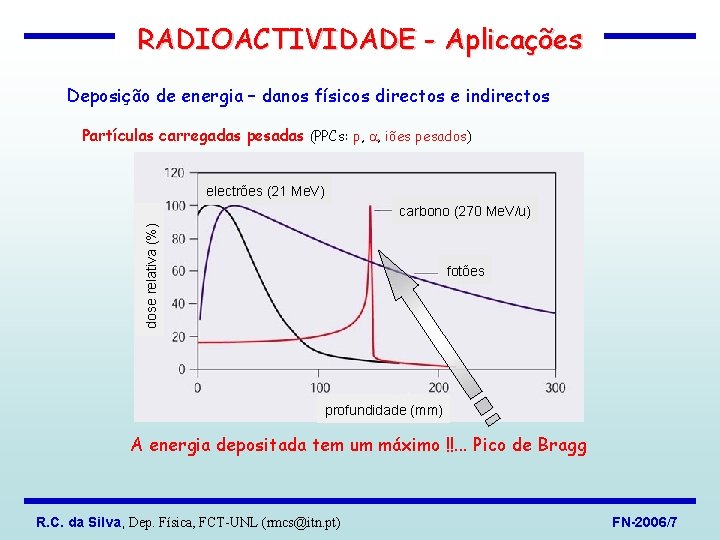 RADIOACTIVIDADE - Aplicações

Deposição de energia – danos físicos directos e indirectos

Partículas carregadas pesadas (PPCs: p, $\alpha$, iões pesados)

120
100
80
60
40
20
0
dose relativa (%)
electrões (21 MeV)
carbono (270 MeV/u)
fotões
0
100
200
300
profundidade (mm)

A energia depositada tem um máximo !!... Pico de Bragg

R.C. da Silva, Dep. Física, FCT-UNL (rmcs@itn.pt)

FN-2006/7